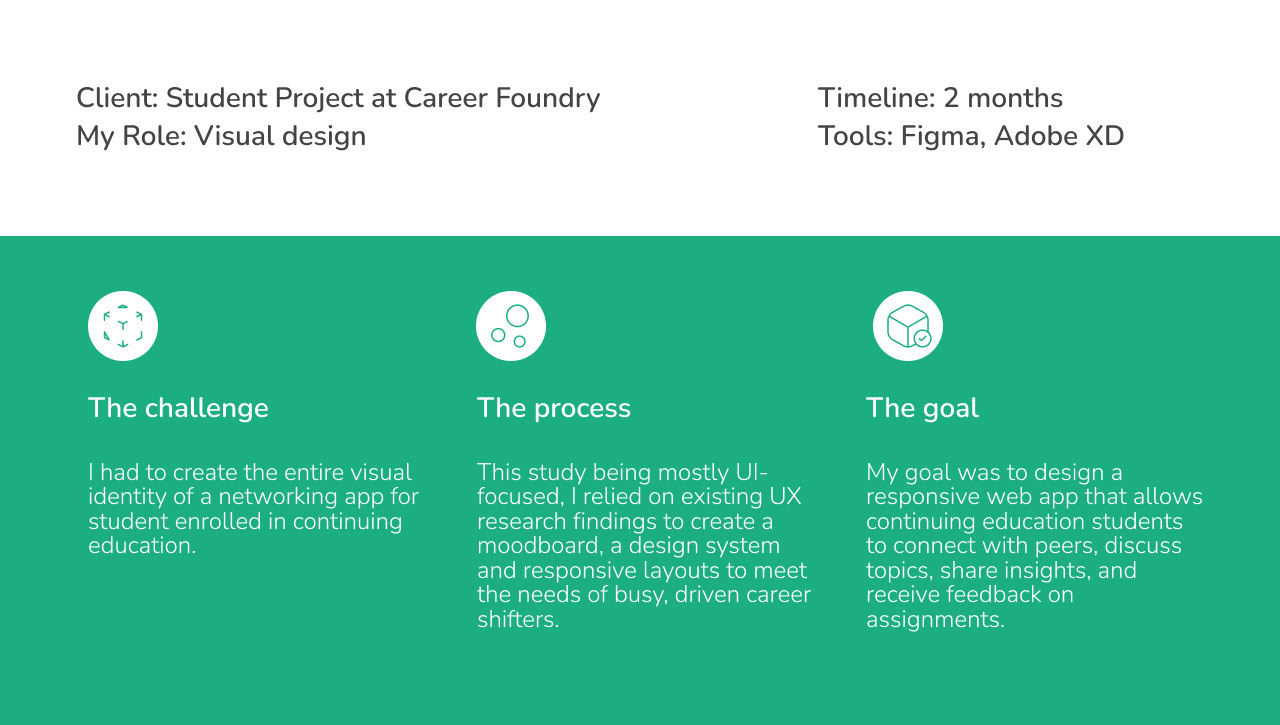 Client: Student Project at Career Foundry
My Role: Visual design

Timeline: 2 months
Tools: Figma, Adobe XD

The challenge

I had to create the entire visual identity of a networking app for student enrolled in continuing education.

The process

This study being mostly UI-focused, I relied on existing UX research findings to create a moodboard, a design system and responsive layouts to meet the needs of busy, driven career shifters.

The goal

My goal was to design a responsive web app that allows continuing education students to connect with peers, discuss topics, share insights, and receive feedback on assignments.